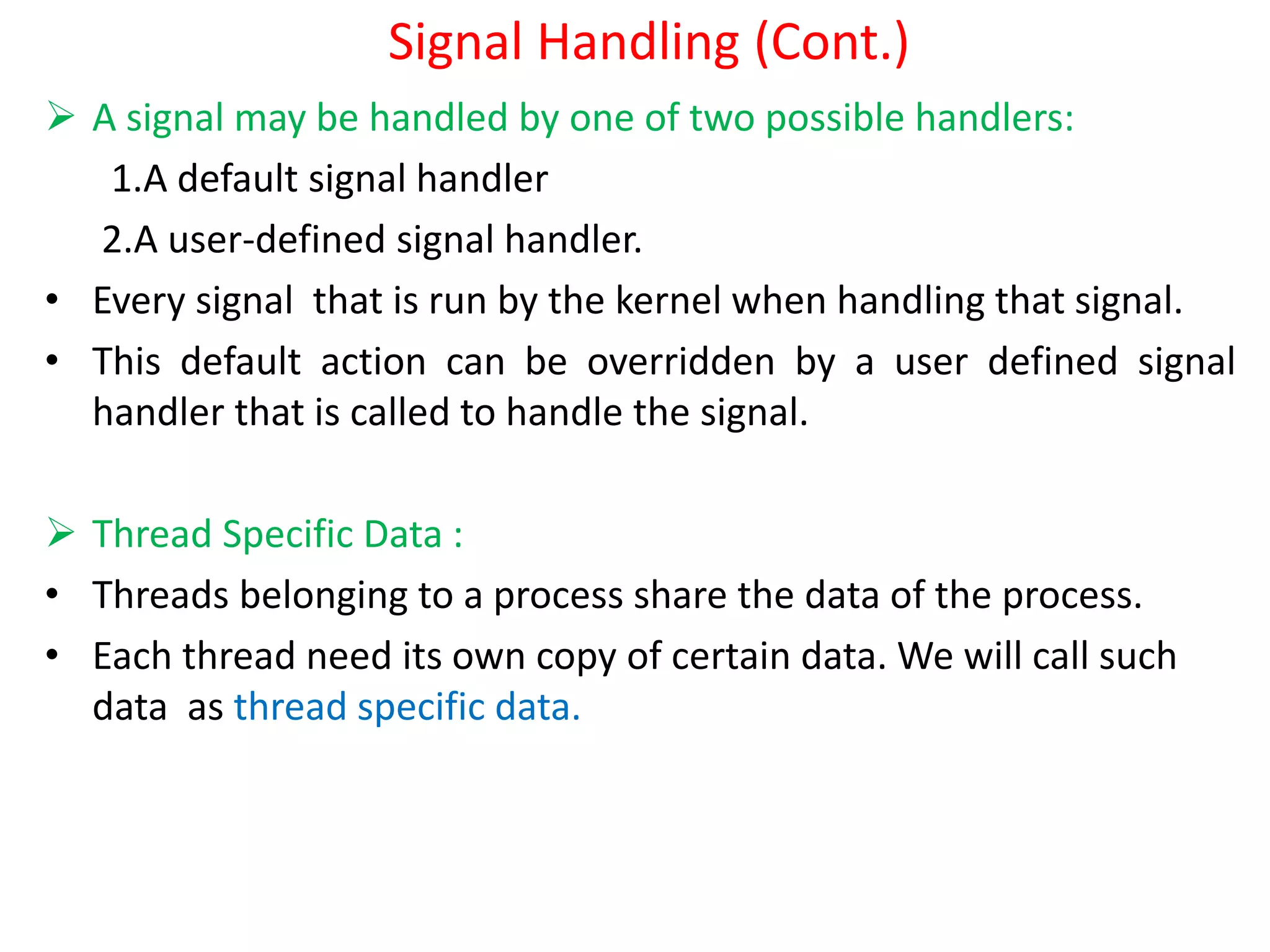 Signal Handling (Cont.)

➢ A signal may be handled by one of two possible handlers:

1.A default signal handler

2.A user-defined signal handler.

• Every signal that is run by the kernel when handling that signal.

• This default action can be overridden by a user defined signal handler that is called to handle the signal.

➢ Thread Specific Data :

• Threads belonging to a process share the data of the process.

• Each thread need its own copy of certain data. We will call such data as thread specific data.